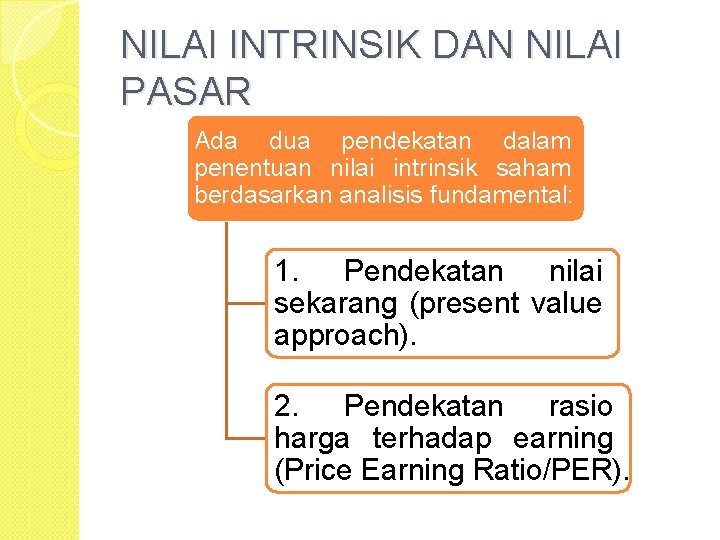 NILAI INTRINSIK DAN NILAI PASAR

Ada dua pendekatan dalam penentuan nilai intrinsik saham berdasarkan analisis fundamental:

1. Pendekatan nilai sekarang (present value approach).

2. Pendekatan rasio harga terhadap earning (Price Earning Ratio/PER).